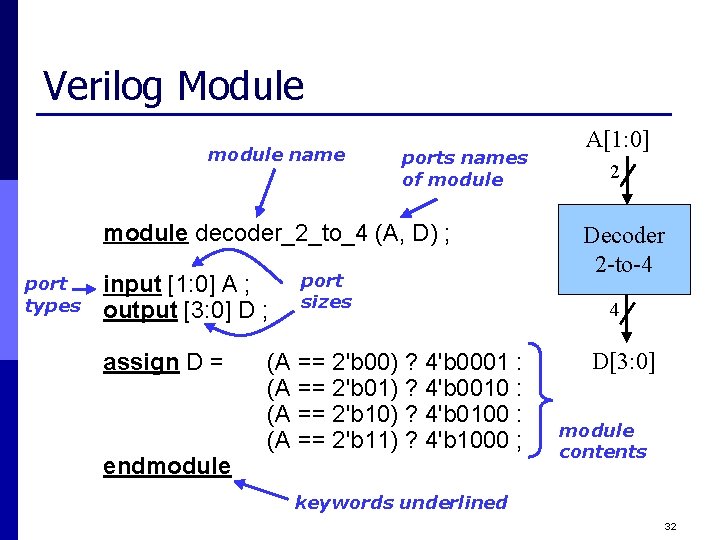 Verilog Module

module name

ports names of module

module decoder_2_to_4 (A, D) ;

port types

input [1:0] A ;
output [3:0] D ;

port sizes

assign D = (A == 2'b00) ? 4'b0001 :
(A == 2'b01) ? 4'b0010 :
(A == 2'b10) ? 4'b0100 :
(A == 2'b11) ? 4'b1000 ;
endmodule

module contents

keywords underlined

A[1:0]

2

Decoder 2-to-4

4

D[3:0]

32